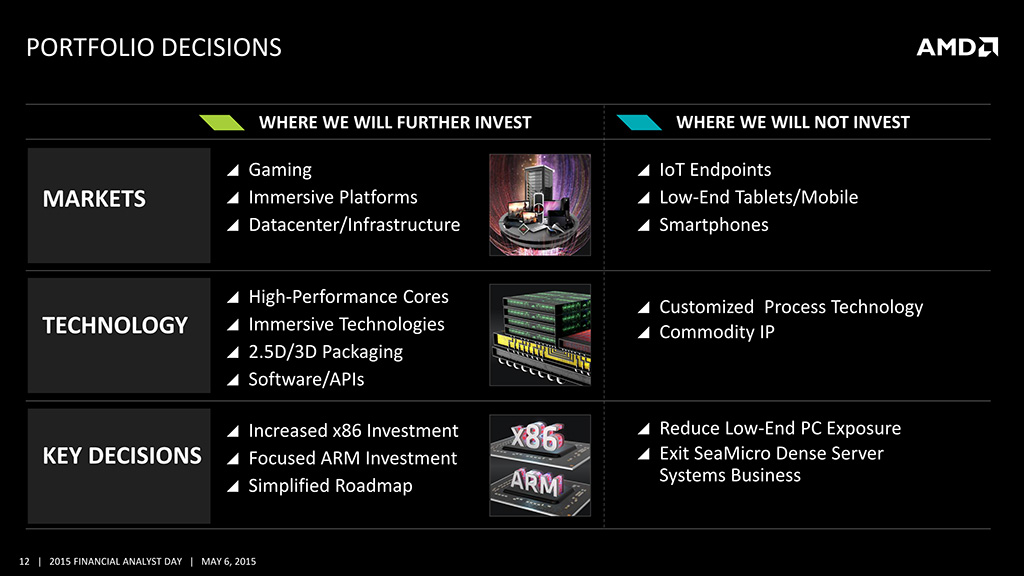 PORTFOLIO DECISIONS

AMD

| | WHERE WE WILL FURTHER INVEST | WHERE WE WILL NOT INVEST |
|---|---|---|
| MARKETS | ◢ Gaming<br>◢ Immersive Platforms<br>◢ Datacenter/Infrastructure | ◢ IoT Endpoints<br>◢ Low-End Tablets/Mobile<br>◢ Smartphones |
| TECHNOLOGY | ◢ High-Performance Cores<br>◢ Immersive Technologies<br>◢ 2.5D/3D Packaging<br>◢ Software/APIs | ◢ Customized Process Technology<br>◢ Commodity IP |
| KEY DECISIONS | ◢ Increased x86 Investment<br>◢ Focused ARM Investment<br>◢ Simplified Roadmap | ◢ Reduce Low-End PC Exposure<br>◢ Exit SeaMicro Dense Server Systems Business |

x86
ARM

12 | 2015 FINANCIAL ANALYST DAY | MAY 6, 2015